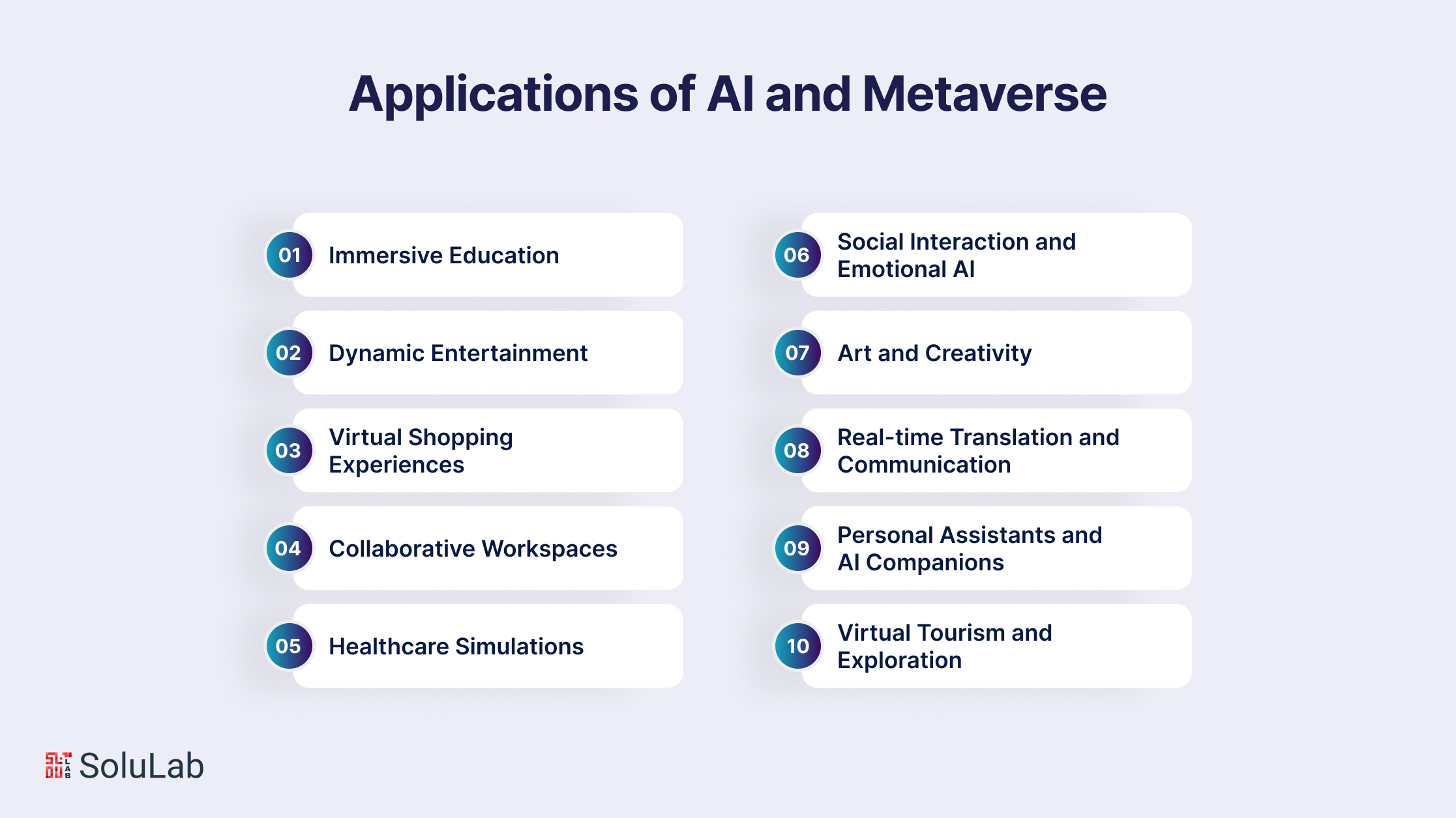 Applications of AI and Metaverse

01 Immersive Education

02 Dynamic Entertainment

03 Virtual Shopping Experiences

04 Collaborative Workspaces

05 Healthcare Simulations

06 Social Interaction and Emotional AI

07 Art and Creativity

08 Real-time Translation and Communication

09 Personal Assistants and AI Companions

10 Virtual Tourism and Exploration

SoluLab